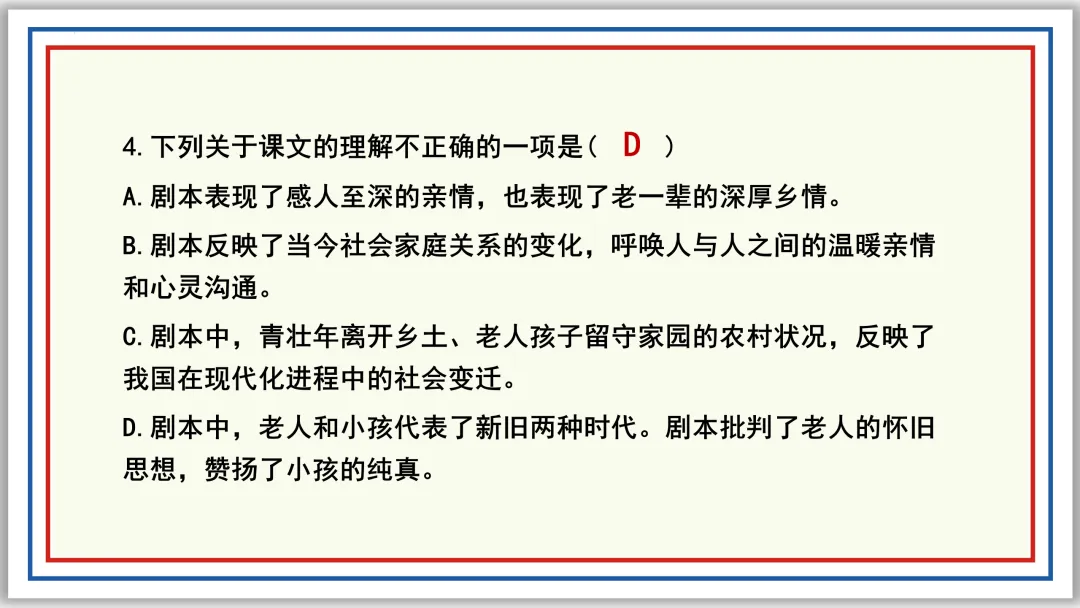 4.下列关于课文的理解不正确的一项是（ D ）

A.剧本表现了感人至深的亲情，也表现了老一辈的深厚乡情。

B.剧本反映了当今社会家庭关系的变化，呼唤人与人之间的温暖亲情和心灵沟通。

C.剧本中，青壮年离开乡土、老人孩子留守家园的农村状况，反映了我国在现代化进程中的社会变迁。

D.剧本中，老人和小孩代表了新旧两种时代。剧本批判了老人的怀旧思想，赞扬了小孩的纯真。